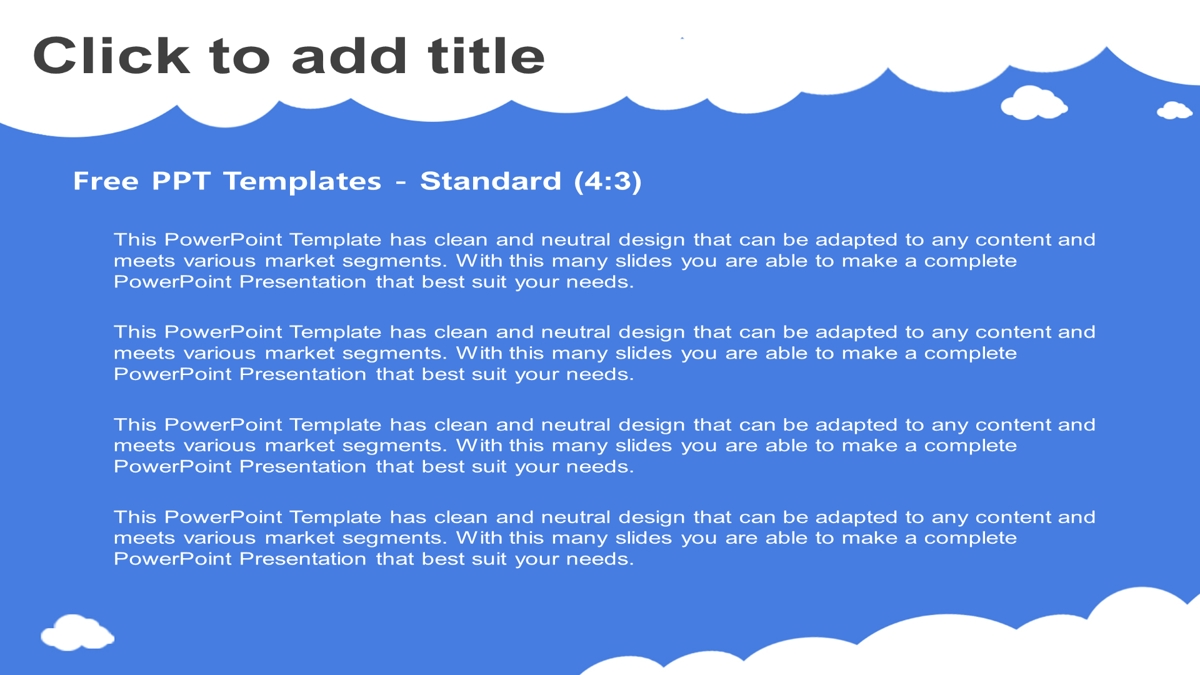 Click to add title

Free PPT Templates - Standard (4:3)

This PowerPoint Template has clean and neutral design that can be adapted to any content and meets various market segments. With this many slides you are able to make a complete PowerPoint Presentation that best suit your needs.

This PowerPoint Template has clean and neutral design that can be adapted to any content and meets various market segments. With this many slides you are able to make a complete PowerPoint Presentation that best suit your needs.

This PowerPoint Template has clean and neutral design that can be adapted to any content and meets various market segments. With this many slides you are able to make a complete PowerPoint Presentation that best suit your needs.

This PowerPoint Template has clean and neutral design that can be adapted to any content and meets various market segments. With this many slides you are able to make a complete PowerPoint Presentation that best suit your needs.